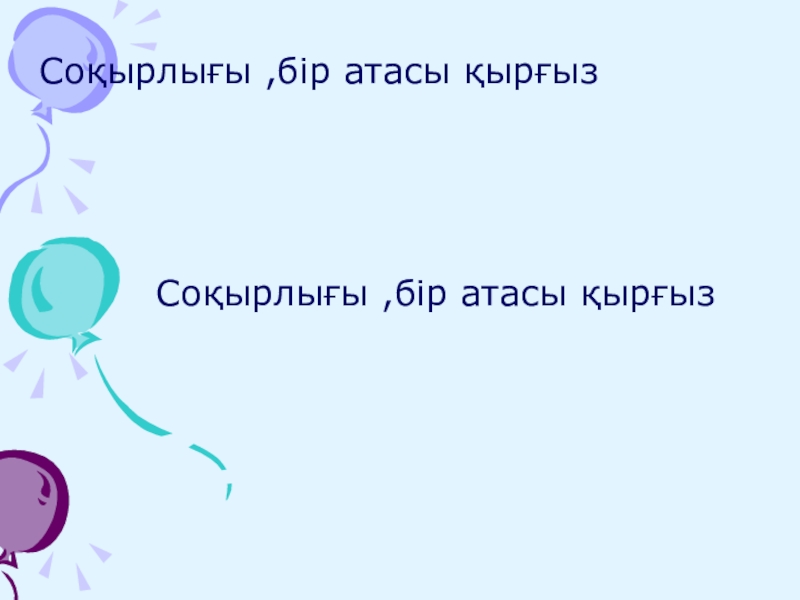 Соқырлығы ,бір атасы қырғыз

Соқырлығы ,бір атасы қырғыз